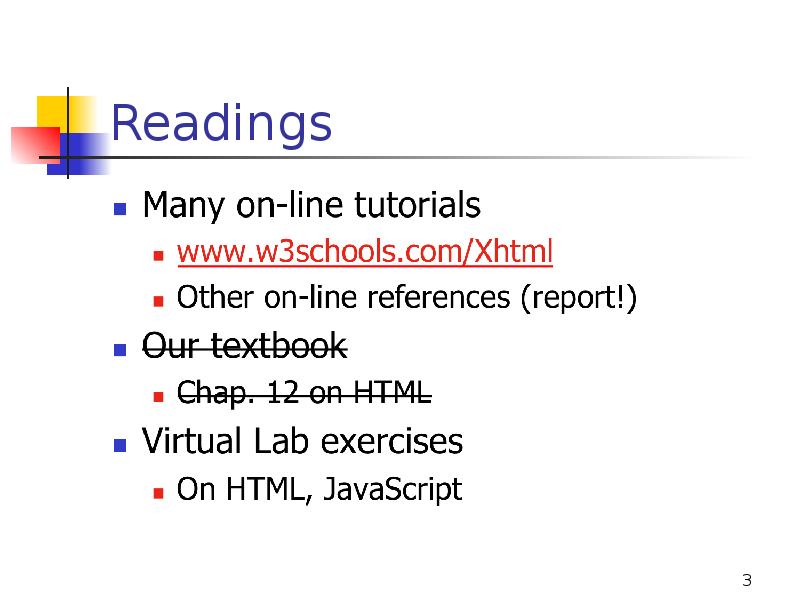 Readings

- Many on-line tutorials
  - www.w3schools.com/Xhtml
  - Other on-line references (report!)
- ~~Our textbook~~
  - ~~Chap. 12 on HTML~~
- Virtual Lab exercises
  - On HTML, JavaScript

3